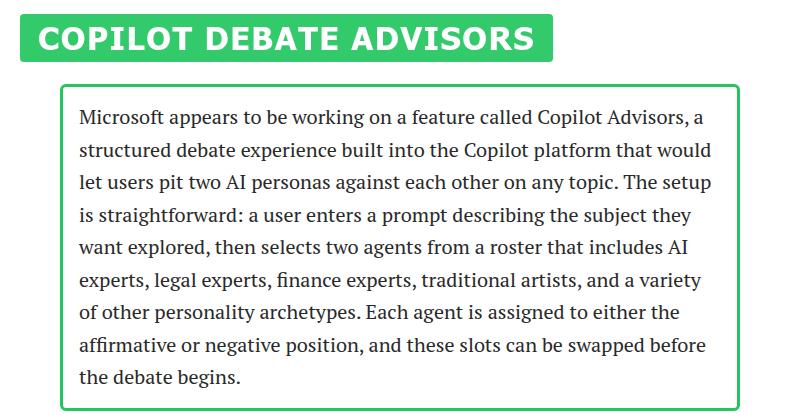 COPILOT DEBATE ADVISORS

Microsoft appears to be working on a feature called Copilot Advisors, a structured debate experience built into the Copilot platform that would let users pit two AI personas against each other on any topic. The setup is straightforward: a user enters a prompt describing the subject they want explored, then selects two agents from a roster that includes AI experts, legal experts, finance experts, traditional artists, and a variety of other personality archetypes. Each agent is assigned to either the affirmative or negative position, and these slots can be swapped before the debate begins.